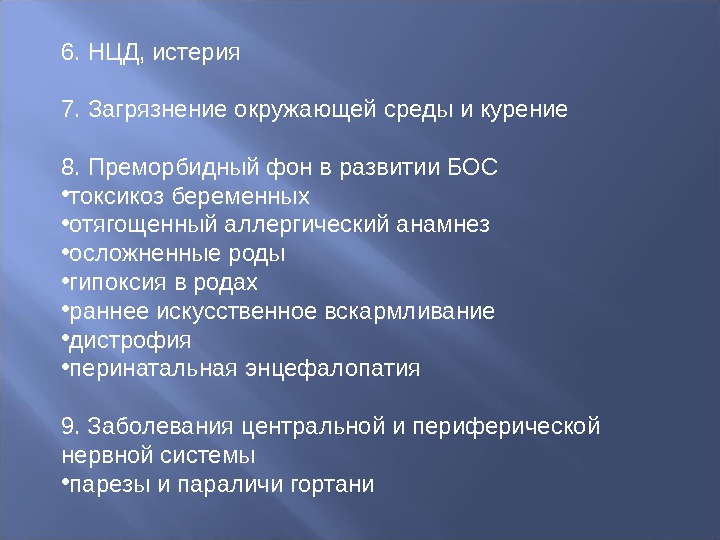 6. НЦД, истерия

7. Загрязнение окружающей среды и курение

8. Преморбидный фон в развитии БОС
•токсикоз беременных
•отягощенный аллергический анамнез
•осложненные роды
•гипоксия в родах
•раннее искусственное вскармливание
•дистрофия
•перинатальная энцефалопатия

9. Заболевания центральной и периферической нервной системы
•парезы и параличи гортани